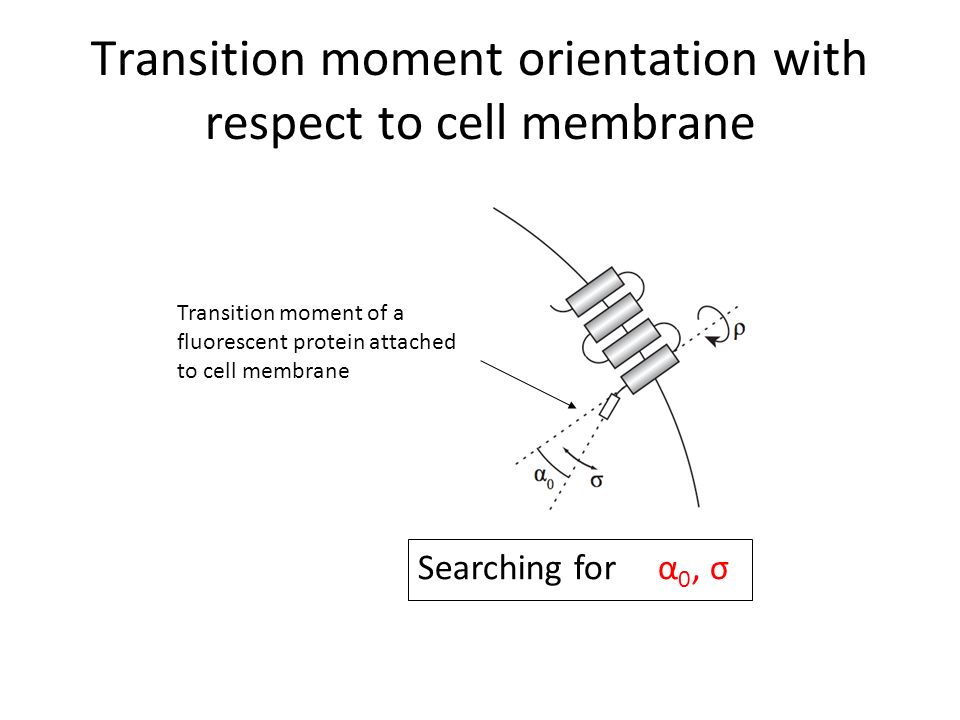 Transition moment orientation with respect to cell membrane

Transition moment of a fluorescent protein attached to cell membrane

$\rho$

$\alpha_0$

$\sigma$

Searching for $\alpha_0$, $\sigma$